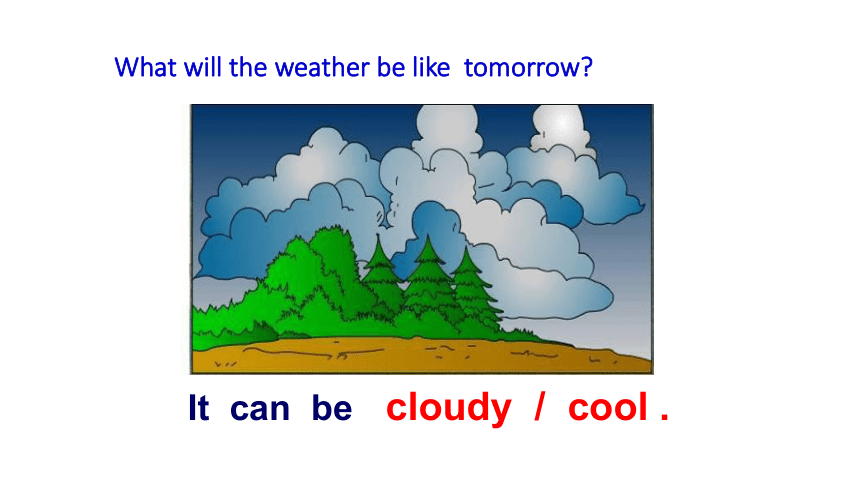 What will the weather be like tomorrow?

It can be cloudy / cool .